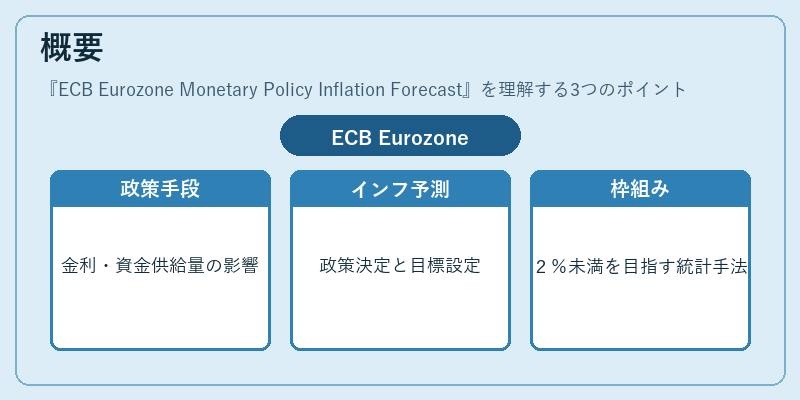 概要

『ECB Eurozone Monetary Policy Inflation Forecast』を理解する3つのポイント

ECB Eurozone

政策手段

金利・資金供給量の影響

インフ予測

政策決定と目標設定

枠組み

2％未満を目指す統計手法